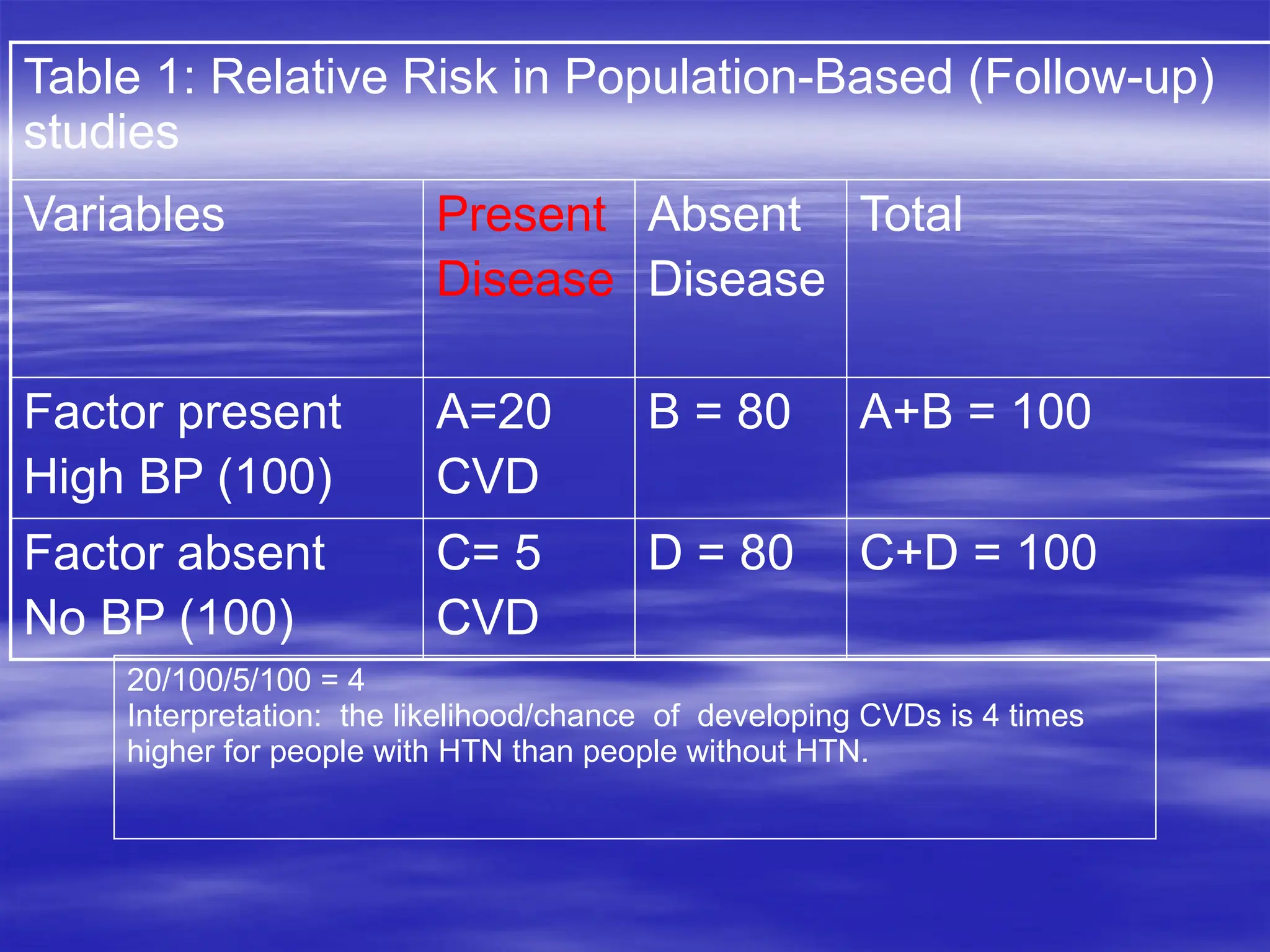 Table 1: Relative Risk in Population-Based (Follow-up) studies

| Variables | Present Disease | Absent Disease | Total |
|---|---|---|---|
| Factor present High BP (100) | A=20 CVD | B = 80 | A+B = 100 |
| Factor absent No BP (100) | C= 5 CVD | D = 80 | C+D = 100 |

20/100/5/100 = 4
Interpretation: the likelihood/chance of developing CVDs is 4 times higher for people with HTN than people without HTN.